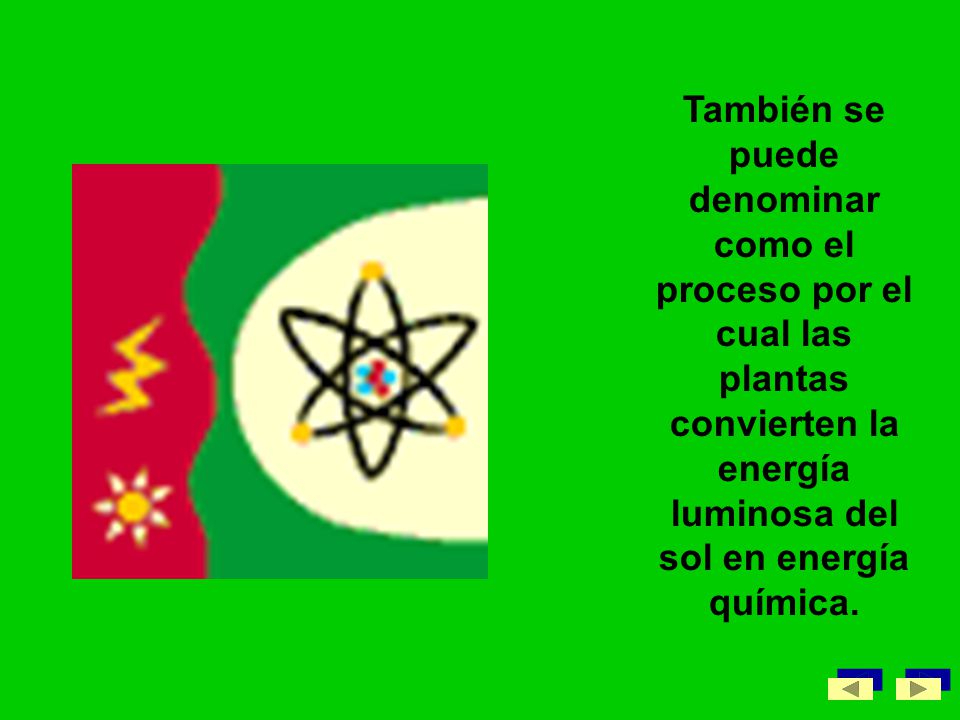 También se puede denominar como el proceso por el cual las plantas convierten la energía luminosa del sol en energía química.